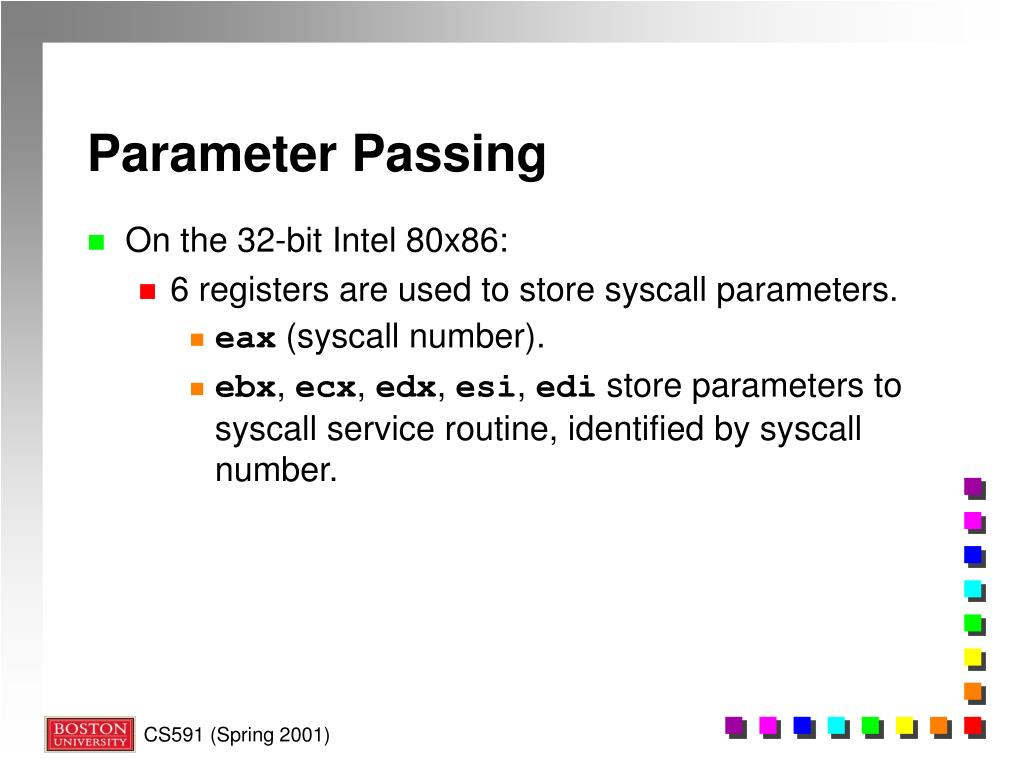 Parameter Passing

On the 32-bit Intel 80x86:

6 registers are used to store syscall parameters.

eax (syscall number).

ebx, ecx, edx, esi, edi store parameters to syscall service routine, identified by syscall number.

BOSTON UNIVERSITY

CS591 (Spring 2001)